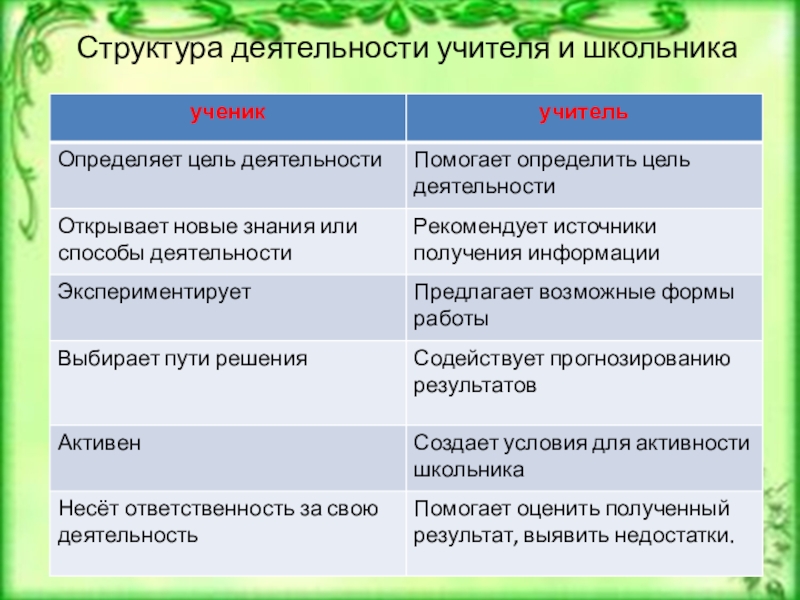 Структура деятельности учителя и школьника

| ученик | учитель |
|---|---|
| Определяет цель деятельности | Помогает определить цель деятельности |
| Открывает новые знания или способы деятельности | Рекомендует источники получения информации |
| Экспериментирует | Предлагает возможные формы работы |
| Выбирает пути решения | Содействует прогнозированию результатов |
| Активен | Создает условия для активности школьника |
| Несёт ответственность за свою деятельность | Помогает оценить полученный результат, выявить недостатки. |